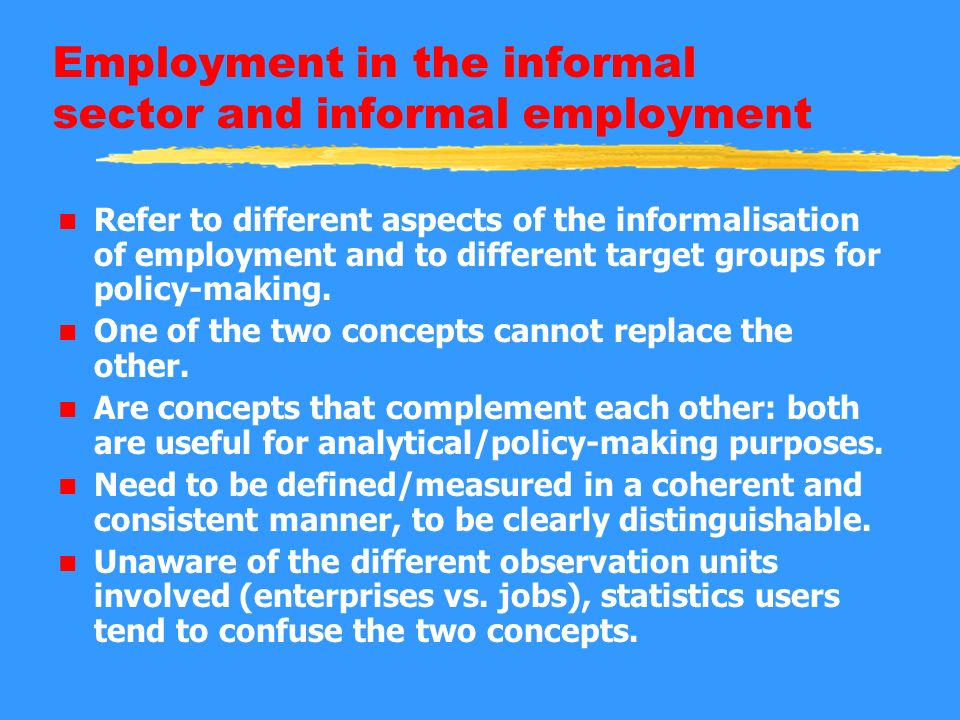 Employment in the informal sector and informal employment

- Refer to different aspects of the informalisation of employment and to different target groups for policy-making.
- One of the two concepts cannot replace the other.
- Are concepts that complement each other: both are useful for analytical/policy-making purposes.
- Need to be defined/measured in a coherent and consistent manner, to be clearly distinguishable.
- Unaware of the different observation units involved (enterprises vs. jobs), statistics users tend to confuse the two concepts.